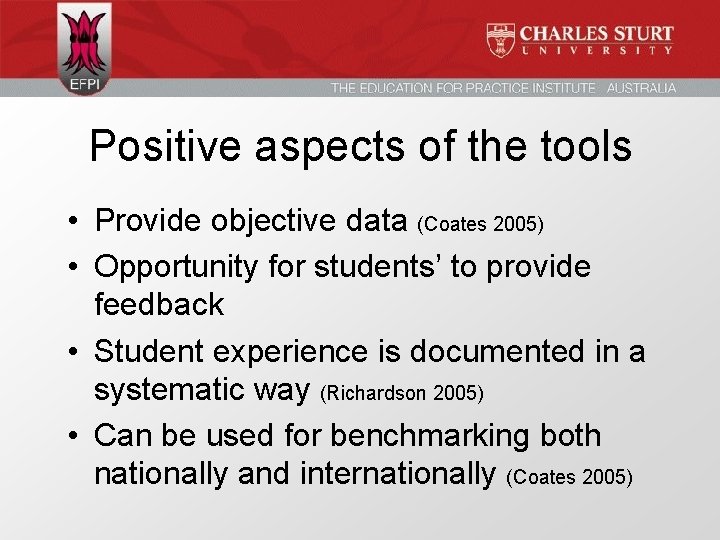 EFPI

CHARLES STURT
UNIVERSITY

THE EDUCATION FOR PRACTICE INSTITUTE AUSTRALIA

Positive aspects of the tools

• Provide objective data (Coates 2005)
• Opportunity for students' to provide feedback
• Student experience is documented in a systematic way (Richardson 2005)
• Can be used for benchmarking both nationally and internationally (Coates 2005)